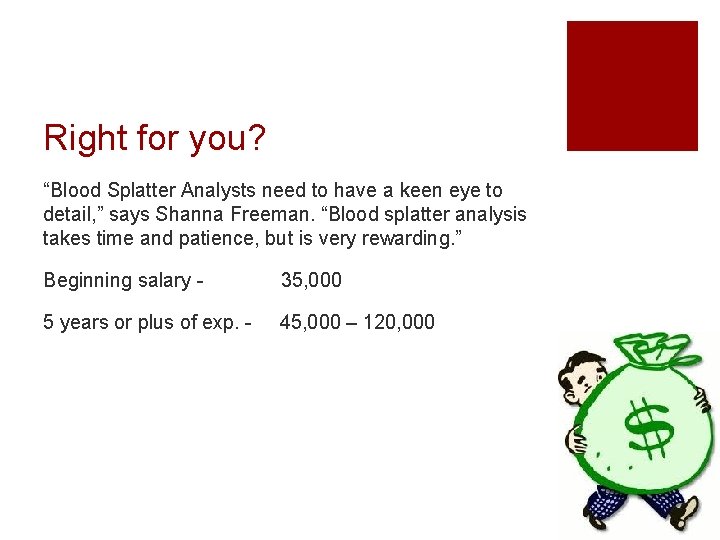 Right for you?

“Blood Splatter Analysts need to have a keen eye to detail,” says Shanna Freeman. “Blood splatter analysis takes time and patience, but is very rewarding.”

Beginning salary - 35,000

5 years or plus of exp. - 45,000 – 120,000

$